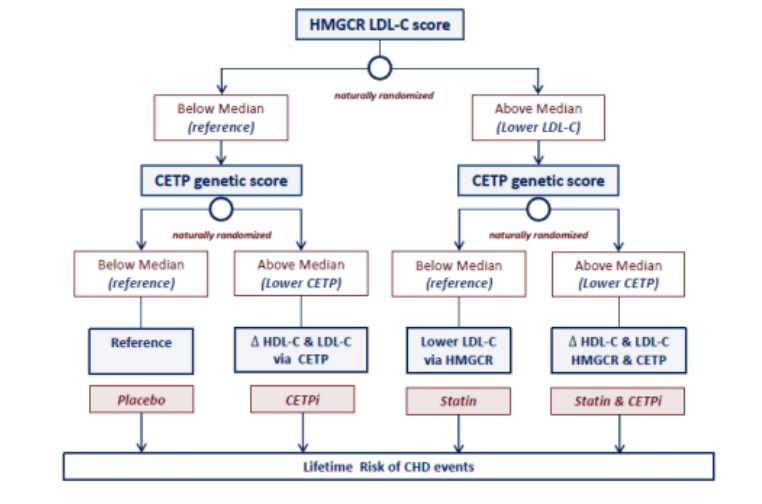 HMGCR LDL-C score

naturally randomized

Below Median
(reference)

Above Median
(Lower LDL-C)

CETP genetic score

CETP genetic score

naturally randomized

naturally randomized

Below Median
(reference)

Above Median
(Lower CETP)

Below Median
(reference)

Above Median
(Lower CETP)

Reference

Δ HDL-C & LDL-C via CETP

Lower LDL-C via HMGCR

Δ HDL-C & LDL-C HMGCR & CETP

Placebo

CETPi

Statin

Statin & CETPi

Lifetime Risk of CHD events